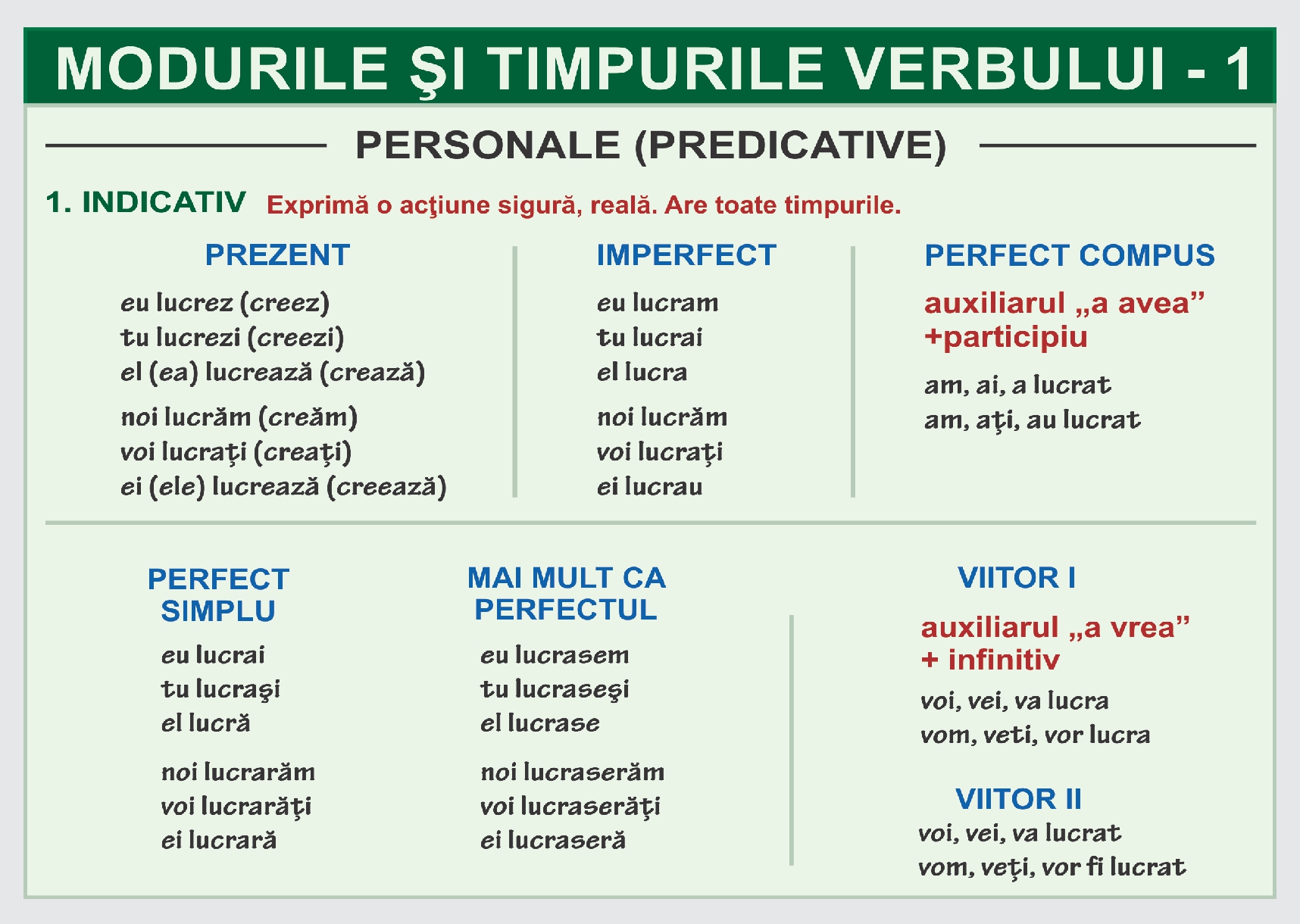 MODURILE ŞI TIMPURILE VERBULUI - 1

PERSONALE (PREDICATIVE)

1. INDICATIV Exprimă o acţiune sigură, reală. Are toate timpurile.

PREZENT

eu lucrez (creez)
tu lucrezi (creezi)
el (ea) lucrează (crează)

noi lucrăm (creăm)
voi lucraţi (creaţi)
ei (ele) lucrează (creează)

IMPERFECT

eu lucram
tu lucrai
el lucra

noi lucrăm
voi lucraţi
ei lucrau

PERFECT COMPUS

auxiliarul „a avea” +participiu

am, ai, a lucrat
am, aţi, au lucrat

PERFECT SIMPLU

eu lucrai
tu lucraşi
el lucră

noi lucrarăm
voi lucrarăţi
ei lucrară

MAI MULT CA PERFECTUL

eu lucrasem
tu lucraseşi
el lucrase

noi lucraserăm
voi lucraserăţi
ei lucraseră

VIITOR I

auxiliarul „a vrea” + infinitiv

voi, vei, va lucra
vom, veti, vor lucra

VIITOR II

voi, vei, va lucrat
vom, veţi, vor fi lucrat